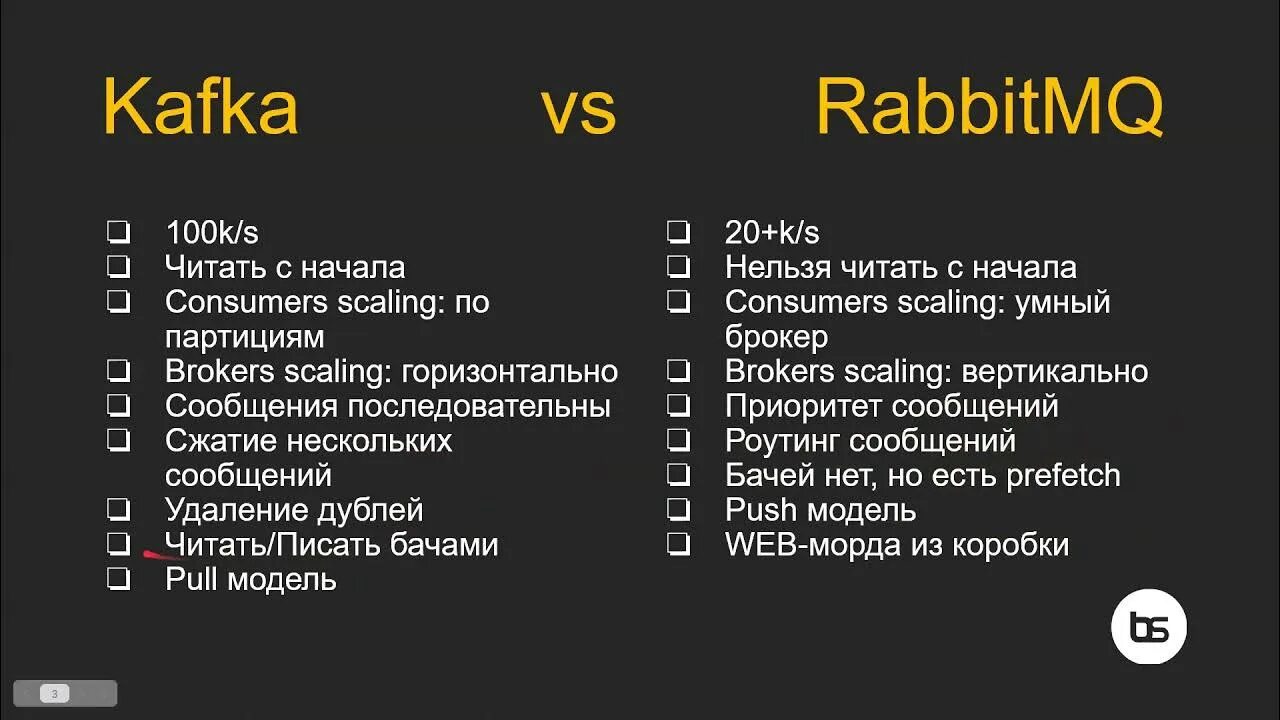 Kafka vs RabbitMQ

❏ 100k/s
❏ Читать с начала
❏ Consumers scaling: по партициям
❏ Brokers scaling: горизонтально
❏ Сообщения последовательны
❏ Сжатие нескольких сообщений
❏ Удаление дублей
❏ Читать/Писать бачами
❏ Pull модель

❏ 20+k/s
❏ Нельзя читать с начала
❏ Consumers scaling: умный брокер
❏ Brokers scaling: вертикально
❏ Приоритет сообщений
❏ Роутинг сообщений
❏ Бачей нет, но есть prefetch
❏ Push модель
❏ WEB-морда из коробки

bs

3